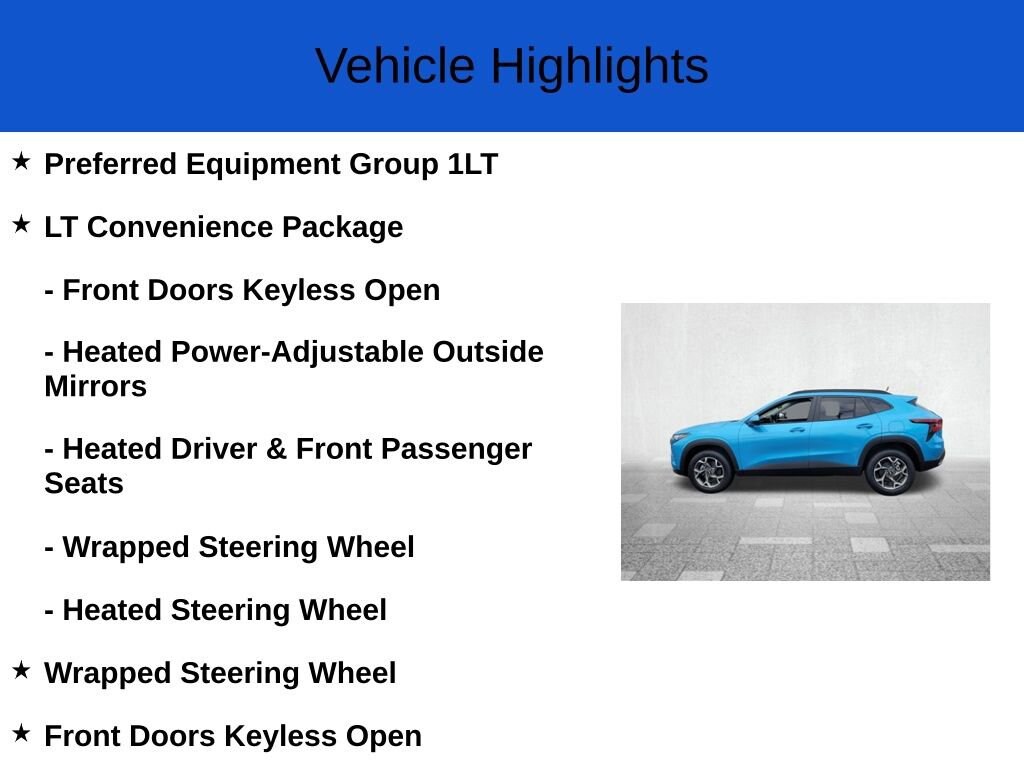 Vehicle Highlights

★ Preferred Equipment Group 1LT

★ LT Convenience Package

- Front Doors Keyless Open

- Heated Power-Adjustable Outside Mirrors

- Heated Driver & Front Passenger Seats

- Wrapped Steering Wheel

- Heated Steering Wheel

★ Wrapped Steering Wheel

★ Front Doors Keyless Open